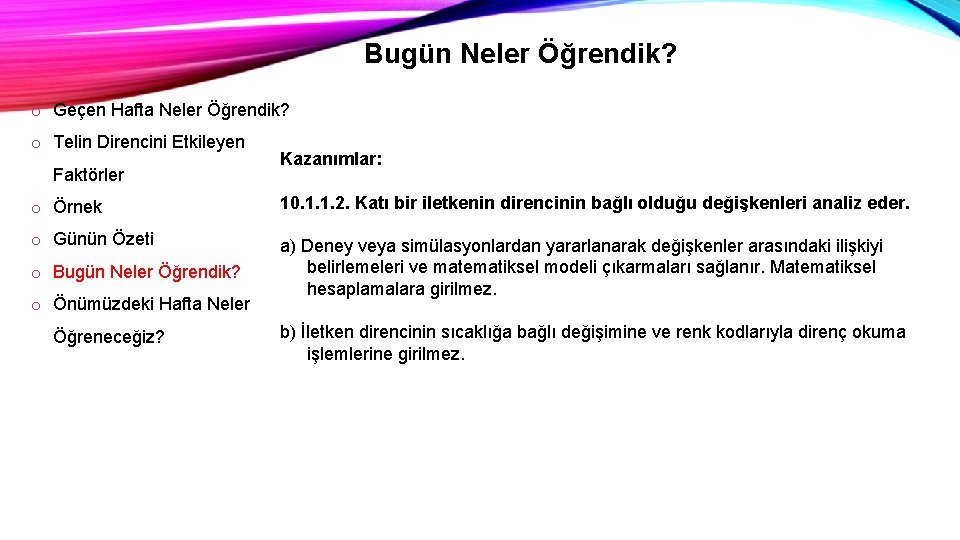 Bugün Neler Öğrendik?

o Geçen Hafta Neler Öğrendik?

o Telin Direncini Etkileyen Faktörler

o Örnek

o Günün Özeti

o Bugün Neler Öğrendik?

o Önümüzdeki Hafta Neler Öğreneceğiz?

Kazanımlar:

10.1.1.2. Katı bir iletkenin direncinin bağlı olduğu değişkenleri analiz eder.

a) Deney veya simülasyonlardan yararlanarak değişkenler arasındaki ilişkiyi belirlemeleri ve matematiksel modeli çıkarmaları sağlanır. Matematiksel hesaplamalara girilmez.

b) İletken direncinin sıcaklığa bağlı değişimine ve renk kodlarıyla direnç okuma işlemlerine girilmez.